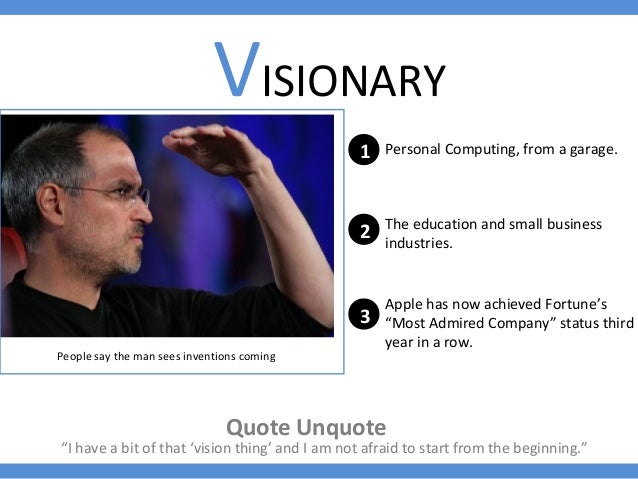 VISIONARY

People say the man sees inventions coming

1 Personal Computing, from a garage.

2 The education and small business industries.

3 Apple has now achieved Fortune's "Most Admired Company" status third year in a row.

Quote Unquote
"I have a bit of that 'vision thing' and I am not afraid to start from the beginning."